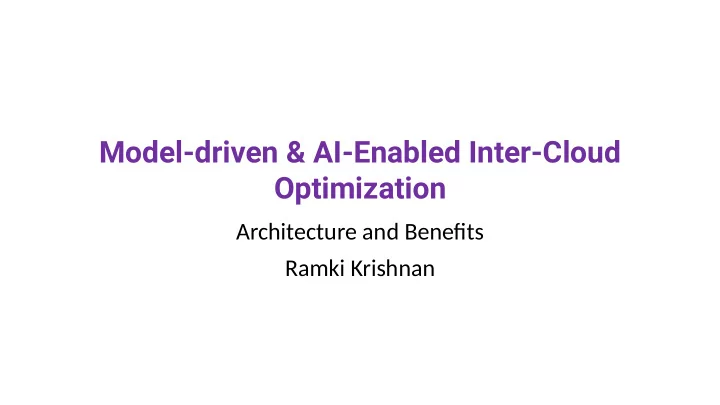 Model-driven & AI-Enabled Inter-Cloud Optimization

Architecture and Benefits

Ramki Krishnan